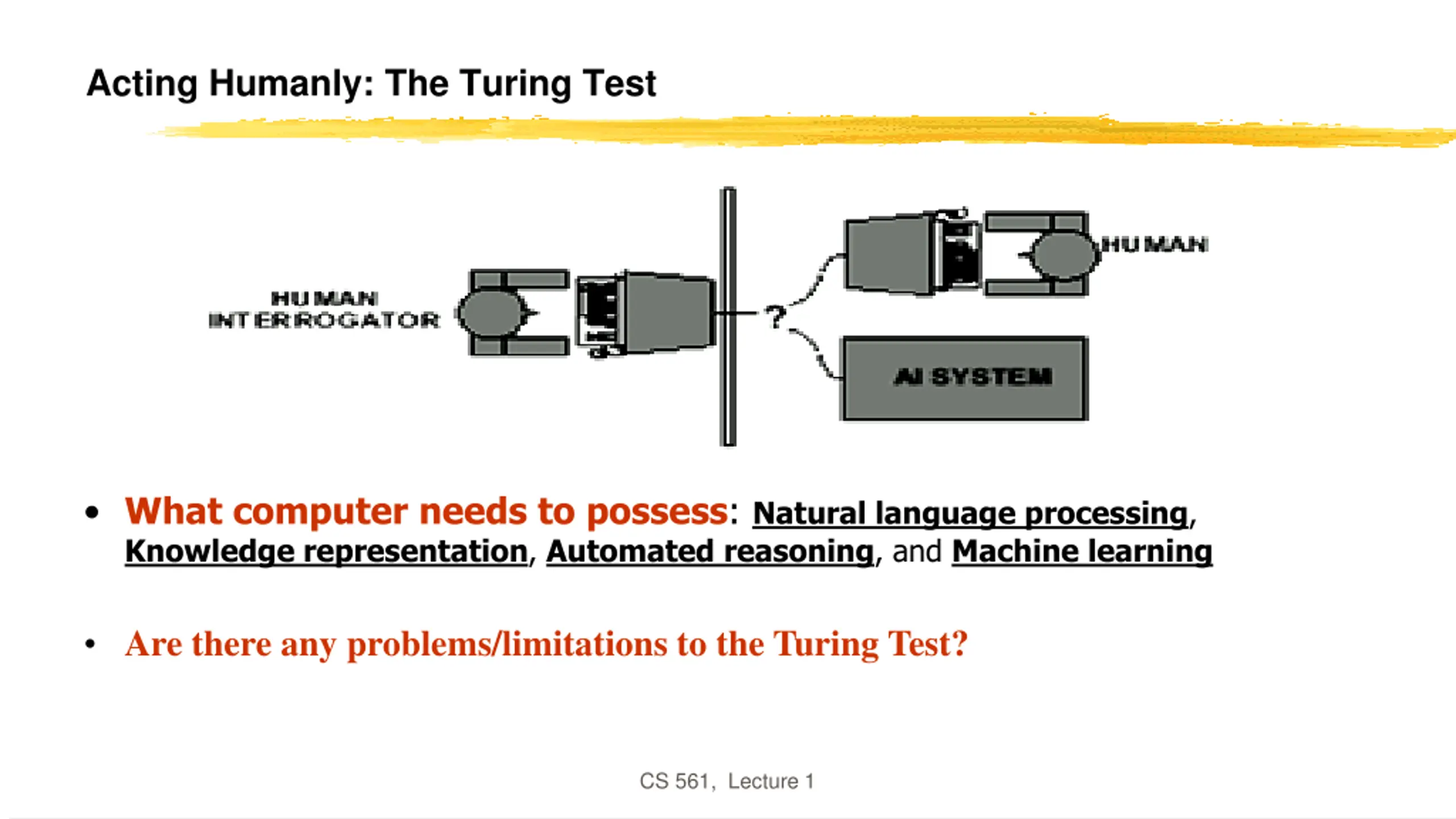 Acting Humanly: The Turing Test

HUMAN INTERROGATOR

?

HUMAN

AI SYSTEM

• What computer needs to possess: Natural language processing, Knowledge representation, Automated reasoning, and Machine learning

• Are there any problems/limitations to the Turing Test?

CS 561, Lecture 1